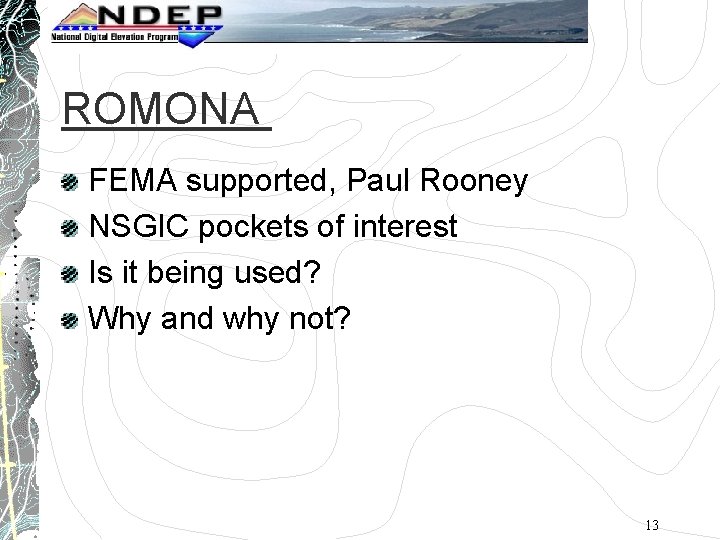 NDEP
National Digital Elevation Program

ROMONA

FEMA supported, Paul Rooney

NSGIC pockets of interest

Is it being used?

Why and why not?

13